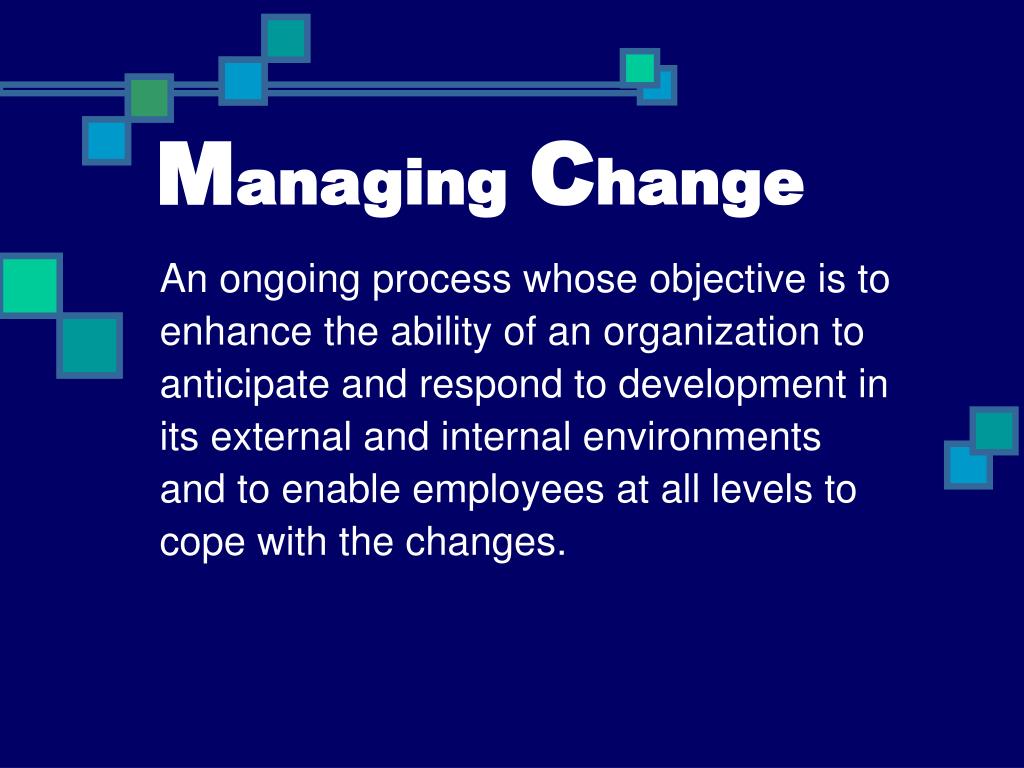 Managing Change

An ongoing process whose objective is to enhance the ability of an organization to anticipate and respond to development in its external and internal environments and to enable employees at all levels to cope with the changes.